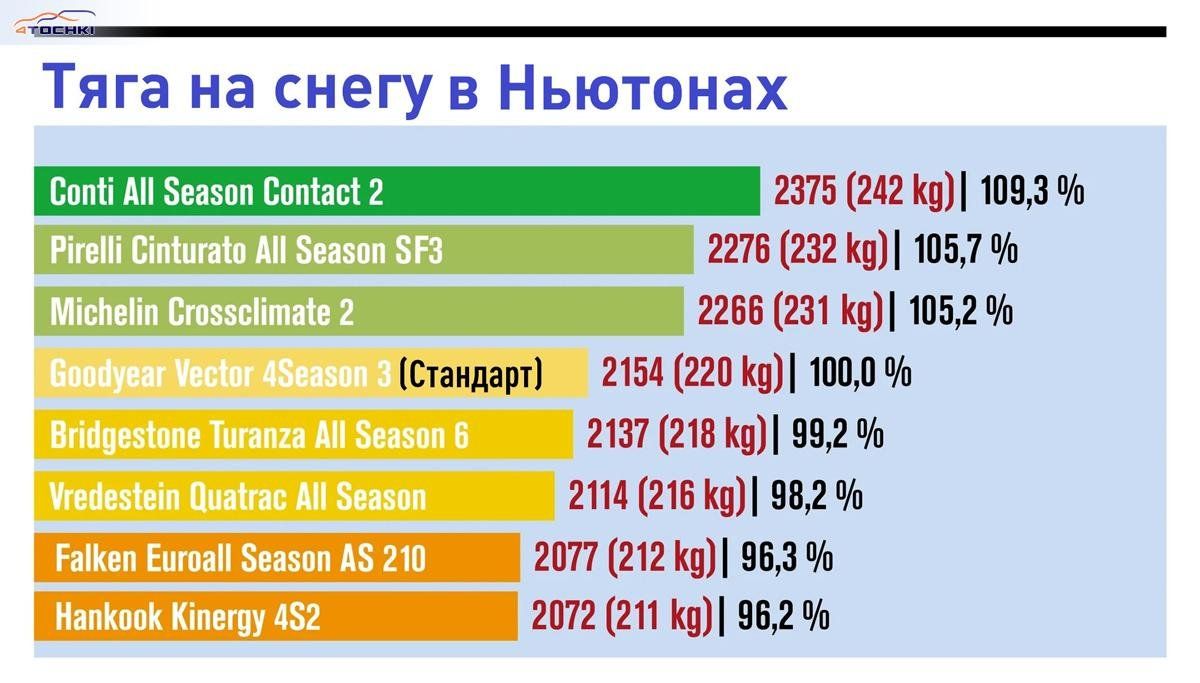 4TOCHKI

Тяга на снегу в Ньютонах

Conti All Season Contact 2 2375 (242 kg)| 109,3 %

Pirelli Cinturato All Season SF3 2276 (232 kg)| 105,7 %

Michelin Crossclimate 2 2266 (231 kg)| 105,2 %

Goodyear Vector 4Season 3 (Стандарт) 2154 (220 kg)| 100,0 %

Bridgestone Turanza All Season 6 2137 (218 kg)| 99,2 %

Vredestein Quatrac All Season 2114 (216 kg)| 98,2 %

Falken Euroall Season AS 210 2077 (212 kg)| 96,3 %

Hankook Kinergy 4S2 2072 (211 kg)| 96,2 %